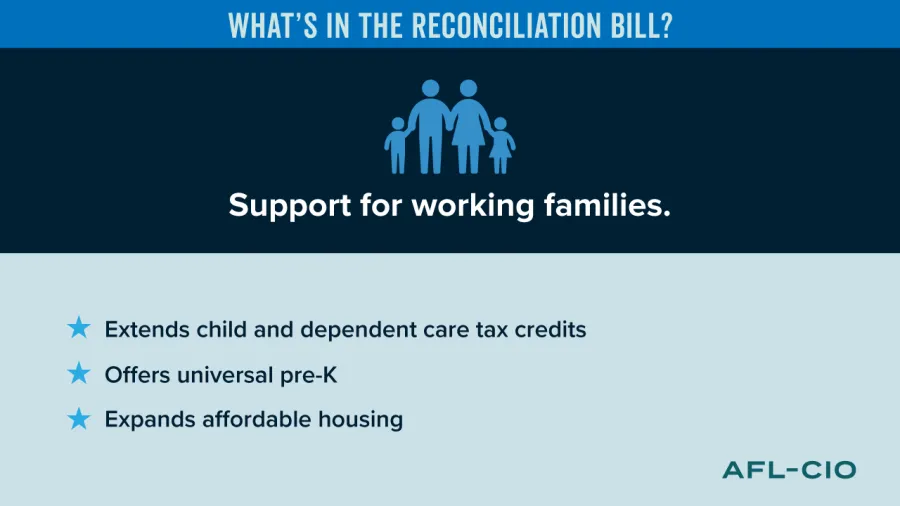 WHAT'S IN THE RECONCILIATION BILL?

Support for working families.

★ Extends child and dependent care tax credits
★ Offers universal pre-K
★ Expands affordable housing

AFL-CIO